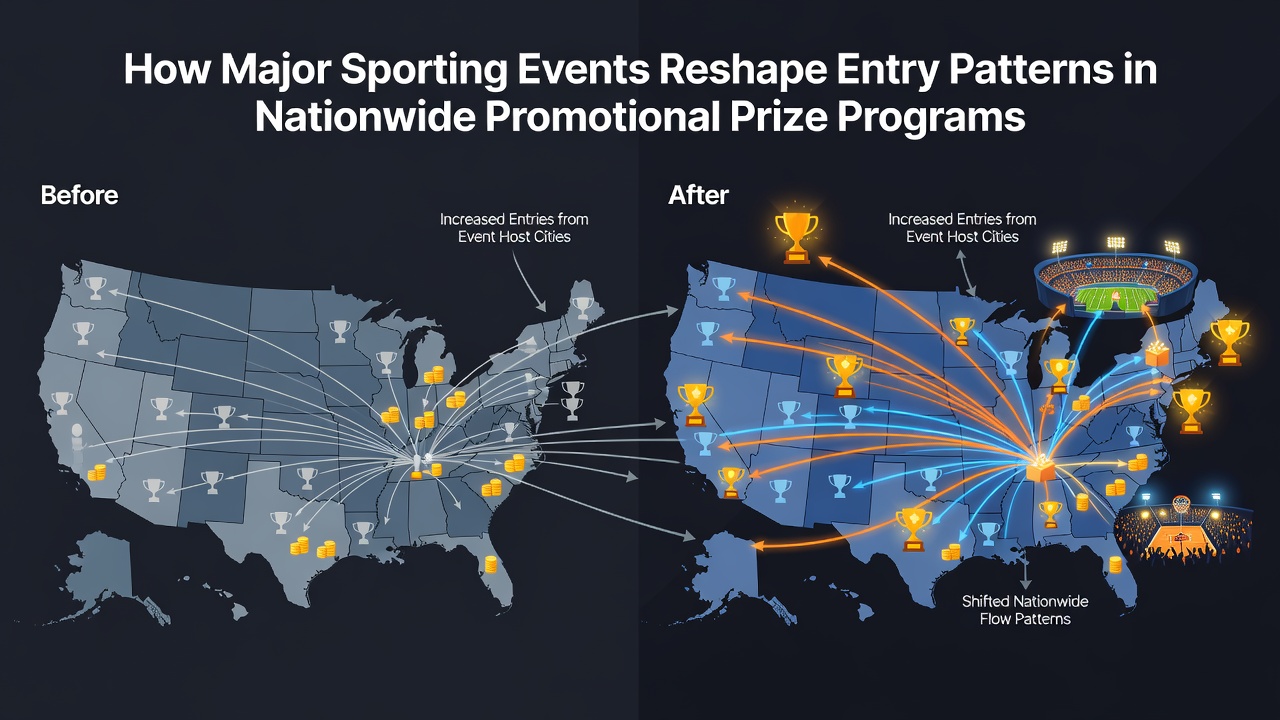 How Major Sporting Events Reshape Entry Patterns in Nationwide Promotional Prize Programs

Before

Increased Entries from Event Host Cities

After

Increased Entries from Event Host Cities

Shifted Nationwide Flow Patterns